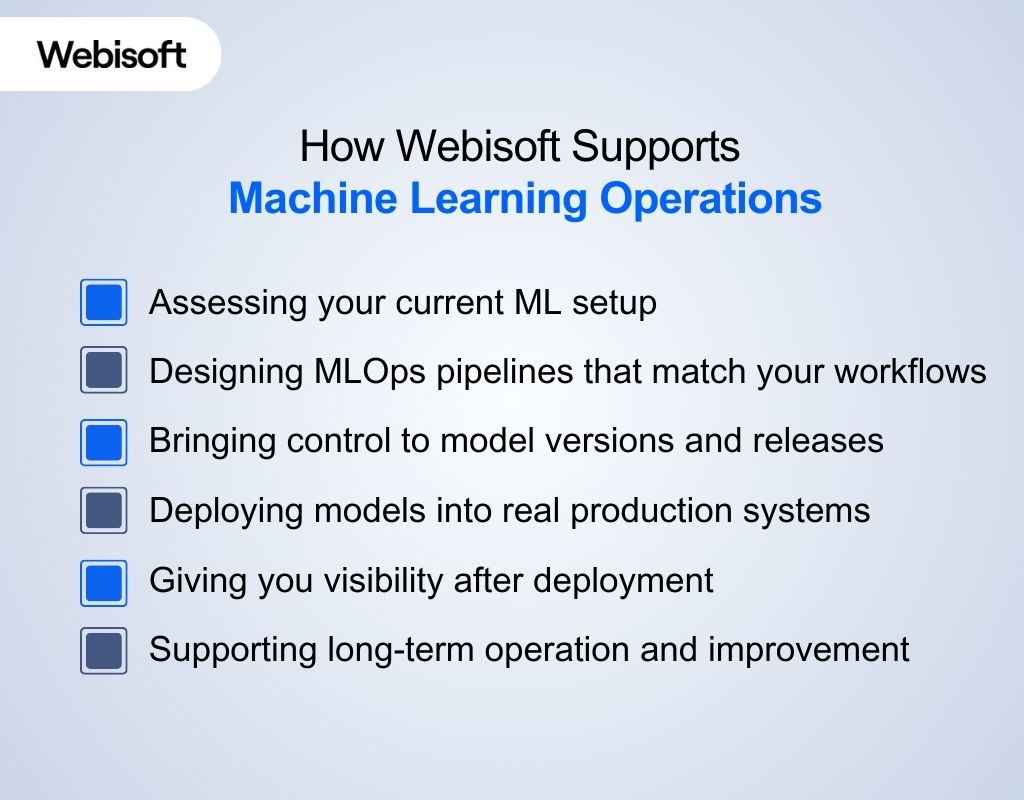 Webisoft

How Webisoft Supports
Machine Learning Operations

Assessing your current ML setup

Designing MLOps pipelines that match your workflows

Bringing control to model versions and releases

Deploying models into real production systems

Giving you visibility after deployment

Supporting long-term operation and improvement